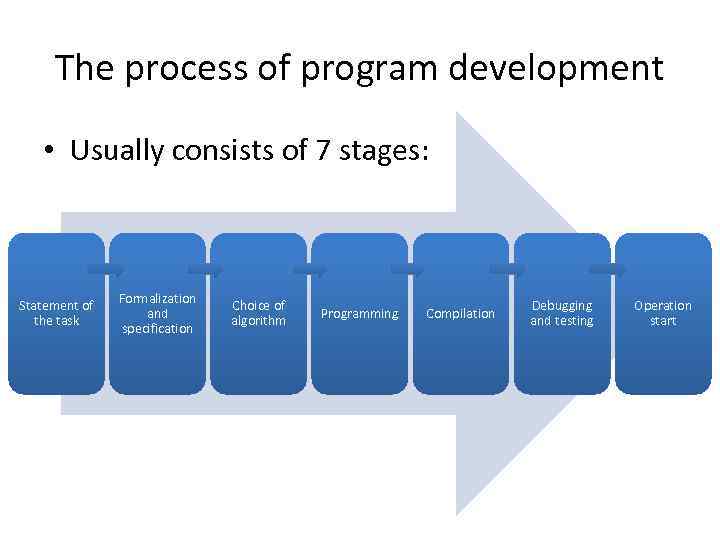 The process of program development

• Usually consists of 7 stages:

Statement of the task

Formalization and specification

Choice of algorithm

Programming

Compilation

Debugging and testing

Operation start